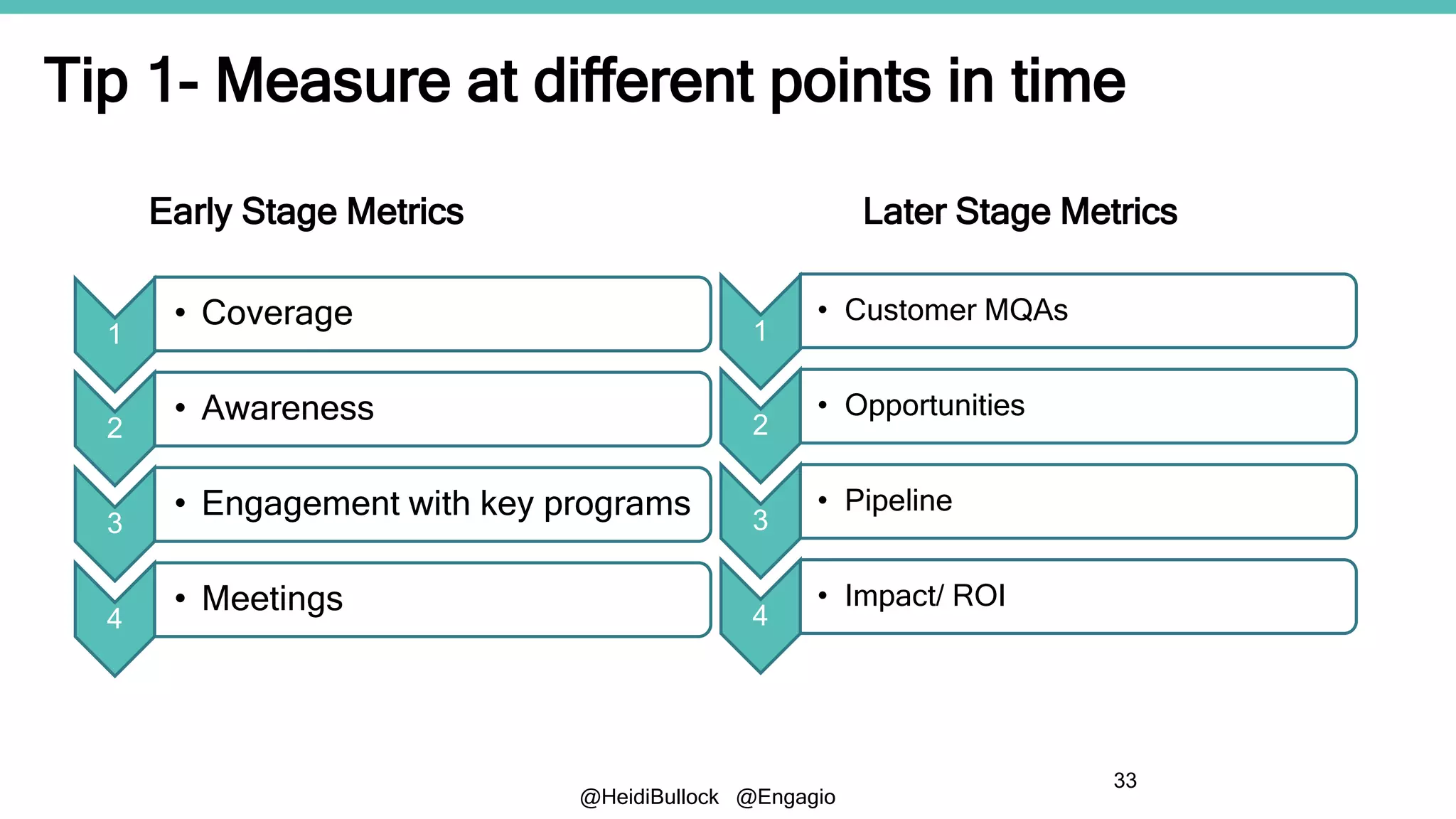 Tip 1- Measure at different points in time

Early Stage Metrics

1
• Coverage

2
• Awareness

3
• Engagement with key programs

4
• Meetings

Later Stage Metrics

1
• Customer MQAs

2
• Opportunities

3
• Pipeline

4
• Impact/ ROI

33

@HeidiBullock @Engagio